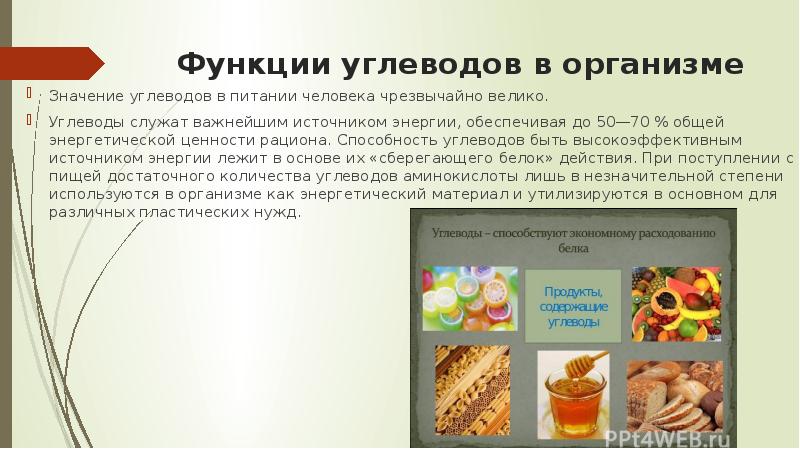 Функции углеводов в организме

Значение углеводов в питании человека чрезвычайно велико.

Углеводы служат важнейшим источником энергии, обеспечивая до 50—70 % общей энергетической ценности рациона. Способность углеводов быть высокоэффективным источником энергии лежит в основе их «сберегающего белок» действия. При поступлении с пищей достаточного количества углеводов аминокислоты лишь в незначительной степени используются в организме как энергетический материал и утилизируются в основном для различных пластических нужд.

Углеводы – способствуют экономному расходованию белка

Продукты, содержащие углеводы

PPt4WEB.ru